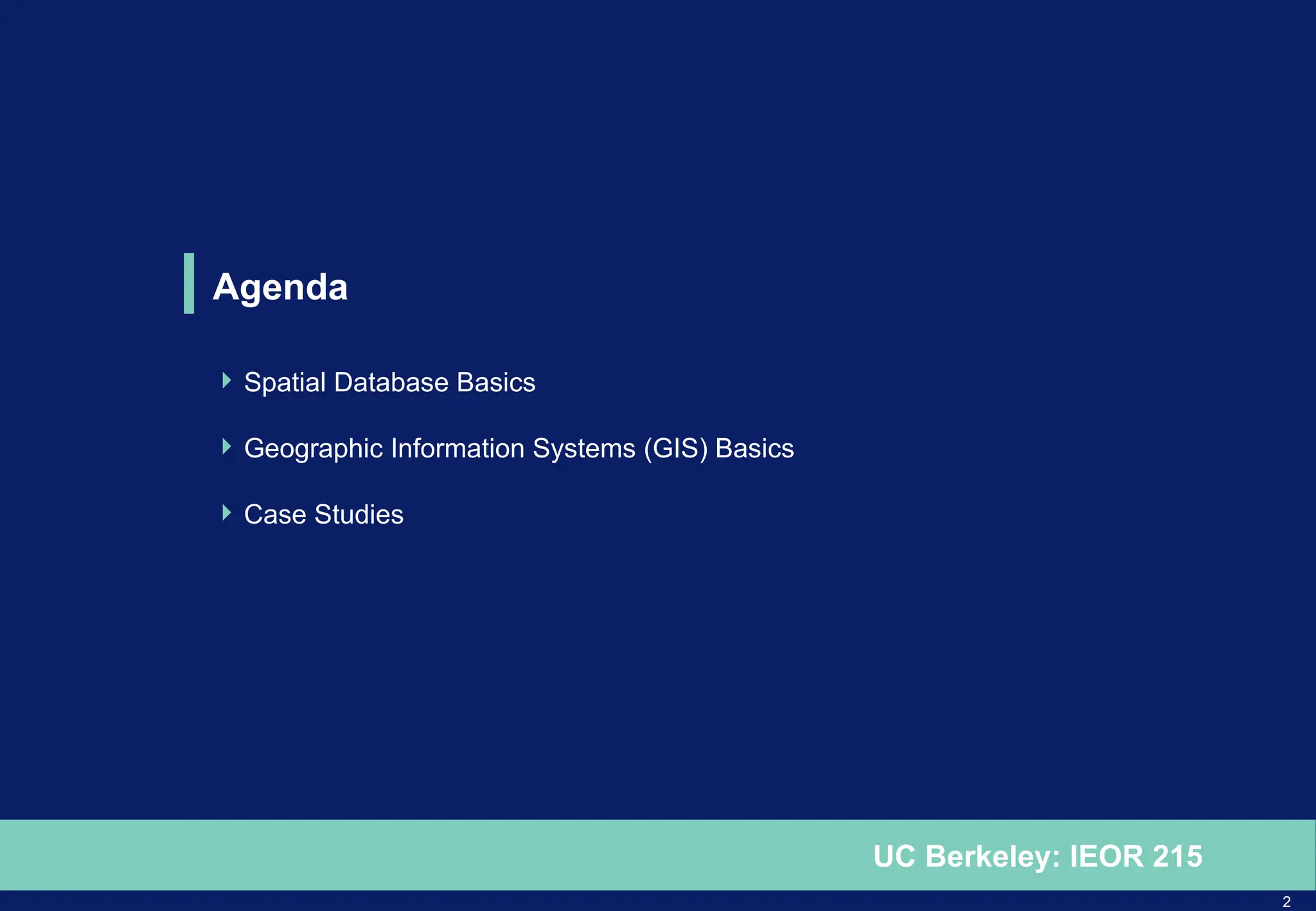 Agenda

Spatial Database Basics

Geographic Information Systems (GIS) Basics

Case Studies

UC Berkeley: IEOR 215

2